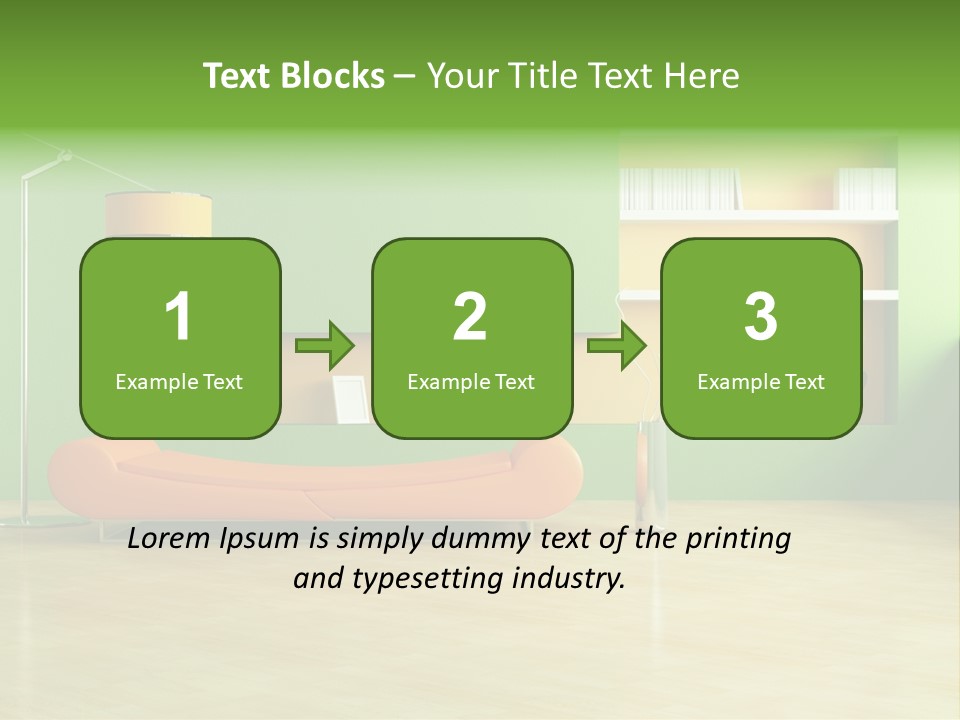 Text Blocks – Your Title Text Here

1
Example Text

2
Example Text

3
Example Text

Lorem Ipsum is simply dummy text of the printing and typesetting industry.